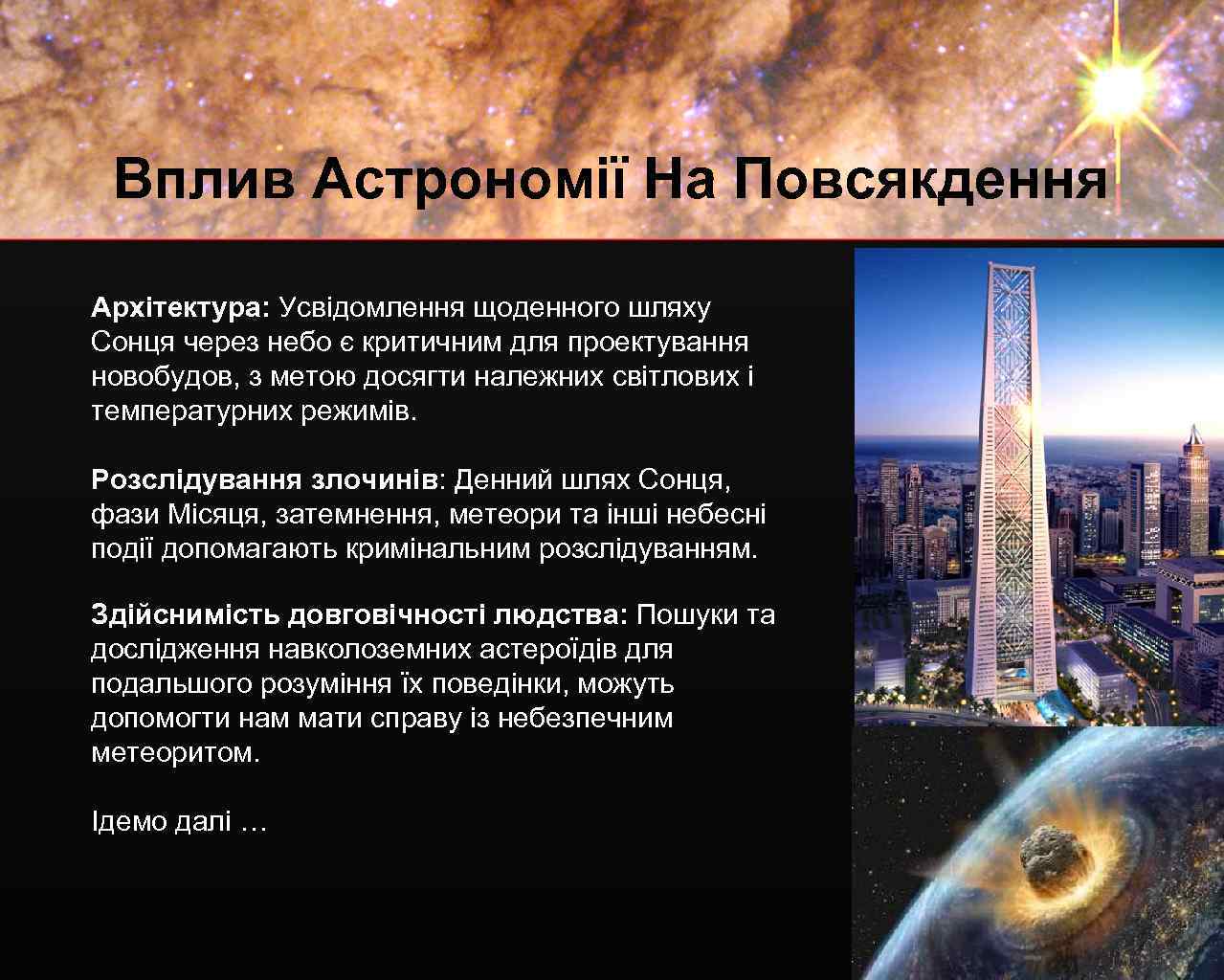 Вплив Астрономії На Повсякдення

Архітектура: Усвідомлення щоденного шляху Сонця через небо є критичним для проектування новобудов, з метою досягти належних світлових і температурних режимів.

Розслідування злочинів: Денний шлях Сонця, фази Місяця, затемнення, метеори та інші небесні події допомагають кримінальним розслідуванням.

Здійснимість довговічності людства: Пошуки та дослідження навколоземних астероїдів для подальшого розуміння їх поведінки, можуть допомогти нам мати справу із небезпечним метеоритом.

Ідемо далі …